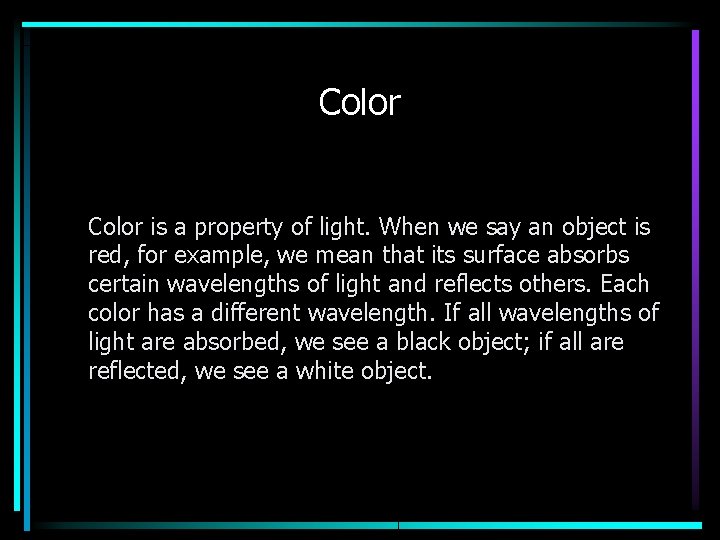 Color

Color is a property of light. When we say an object is red, for example, we mean that its surface absorbs certain wavelengths of light and reflects others. Each color has a different wavelength. If all wavelengths of light are absorbed, we see a black object; if all are reflected, we see a white object.